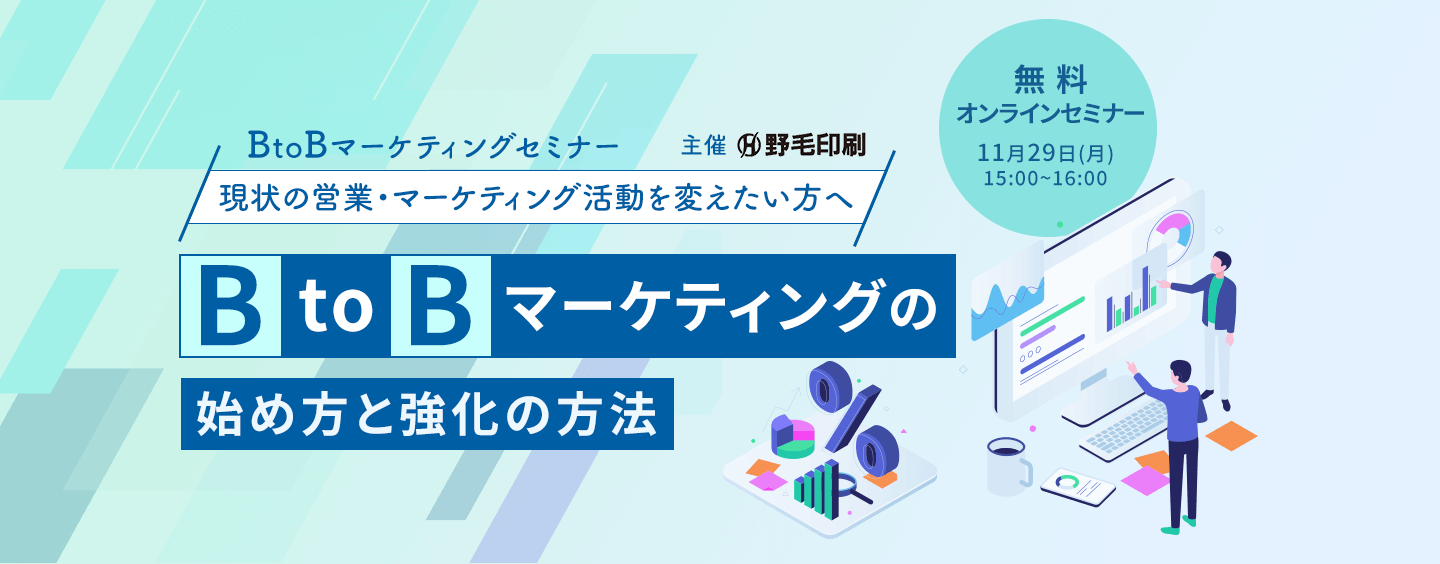 BtoBマーケティングセミナー

主催 野毛印刷

現状の営業・マーケティング活動を変えたい方へ

B to B マーケティングの

始め方と強化の方法

無料
オンラインセミナー
11月29日(月)
15:00~16:00